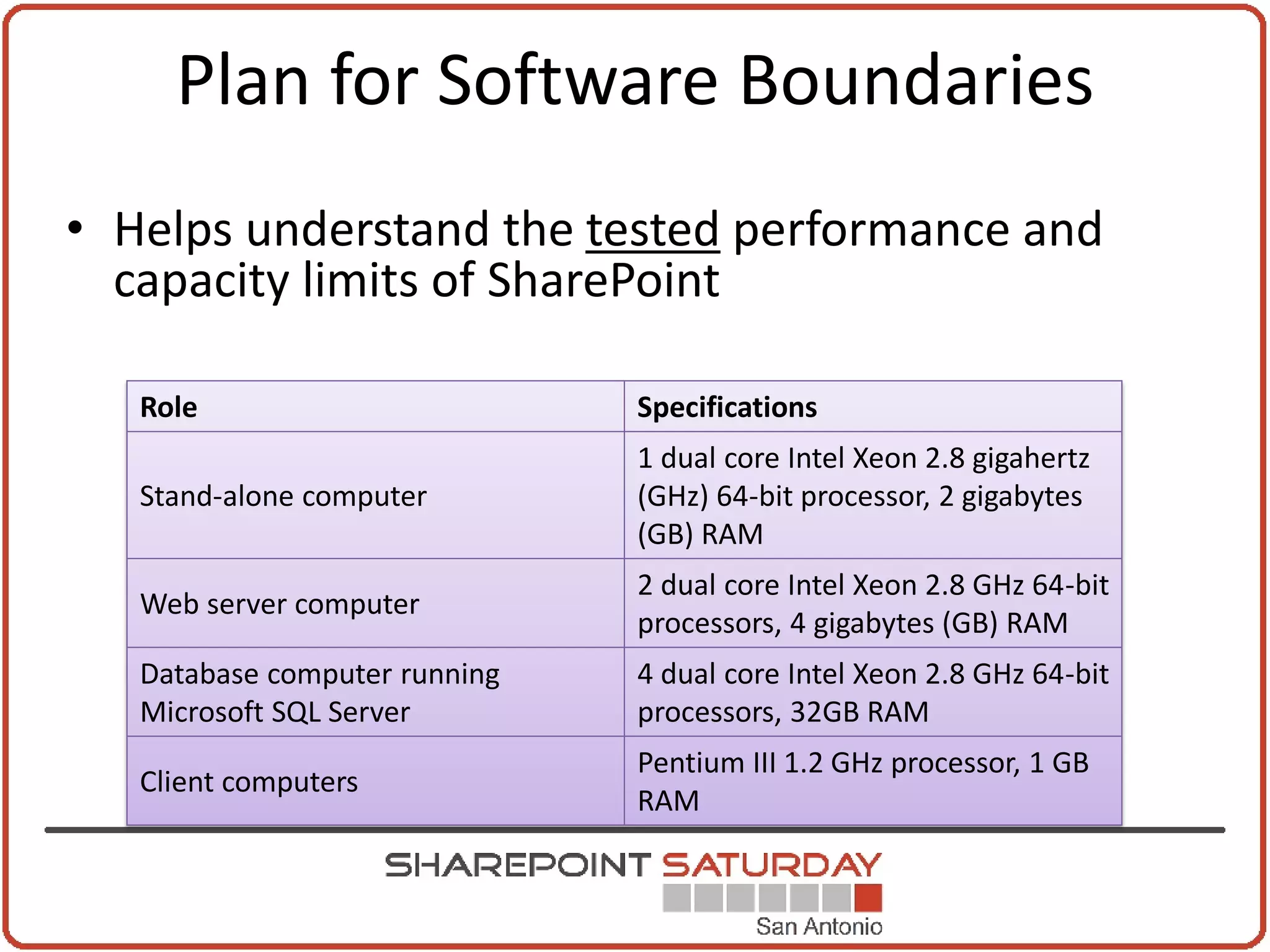 Plan for Software Boundaries

• Helps understand the tested performance and capacity limits of SharePoint

| Role | Specifications |
|---|---|
| Stand-alone computer | 1 dual core Intel Xeon 2.8 gigahertz (GHz) 64-bit processor, 2 gigabytes (GB) RAM |
| Web server computer | 2 dual core Intel Xeon 2.8 GHz 64-bit processors, 4 gigabytes (GB) RAM |
| Database computer running Microsoft SQL Server | 4 dual core Intel Xeon 2.8 GHz 64-bit processors, 32GB RAM |
| Client computers | Pentium III 1.2 GHz processor, 1 GB RAM |

SHAREPOINT SATURDAY
San Antonio